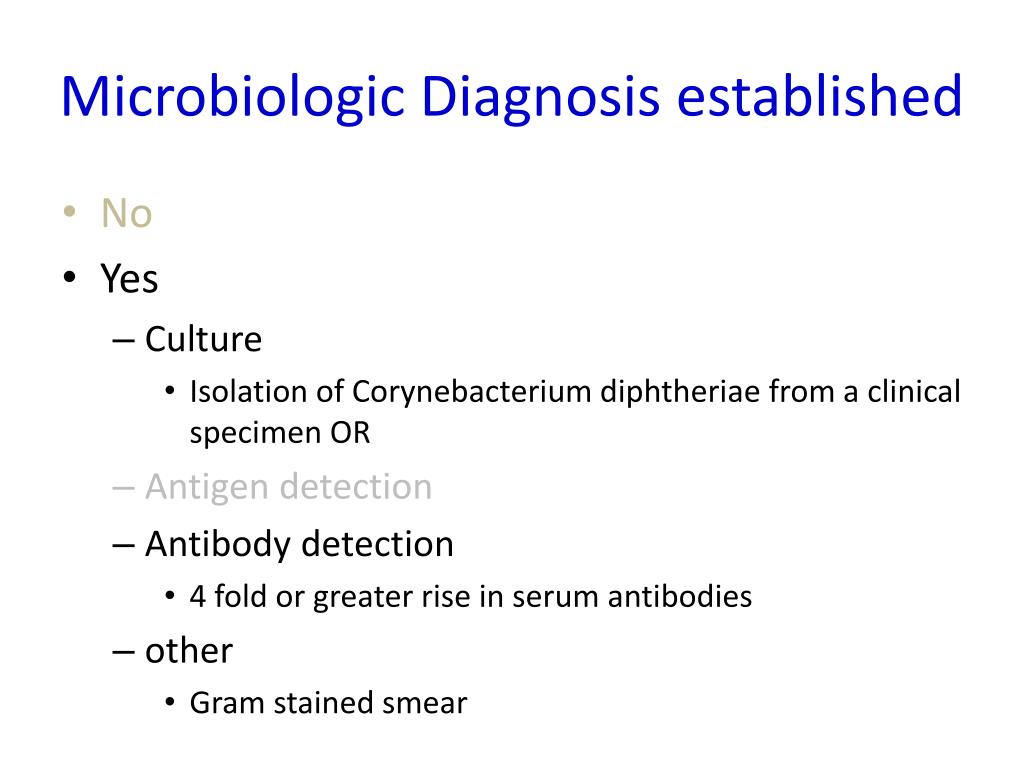 Microbiologic Diagnosis established

• No
• Yes
– Culture
• Isolation of Corynebacterium diphtheriae from a clinical specimen OR
– Antigen detection
– Antibody detection
• 4 fold or greater rise in serum antibodies
– other
• Gram stained smear